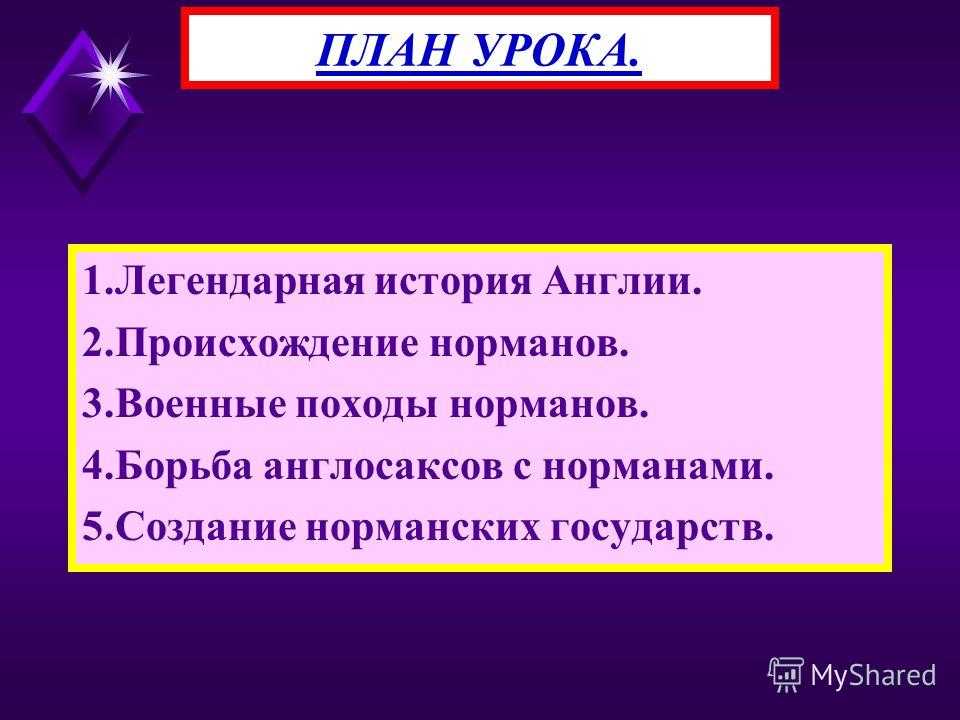 ПЛАН УРОКА.

1.Легендарная история Англии.
2.Происхождение норманов.
3.Военные походы норманов.
4.Борьба англосаксов с норманами.
5.Создание норманских государств.

MyShared